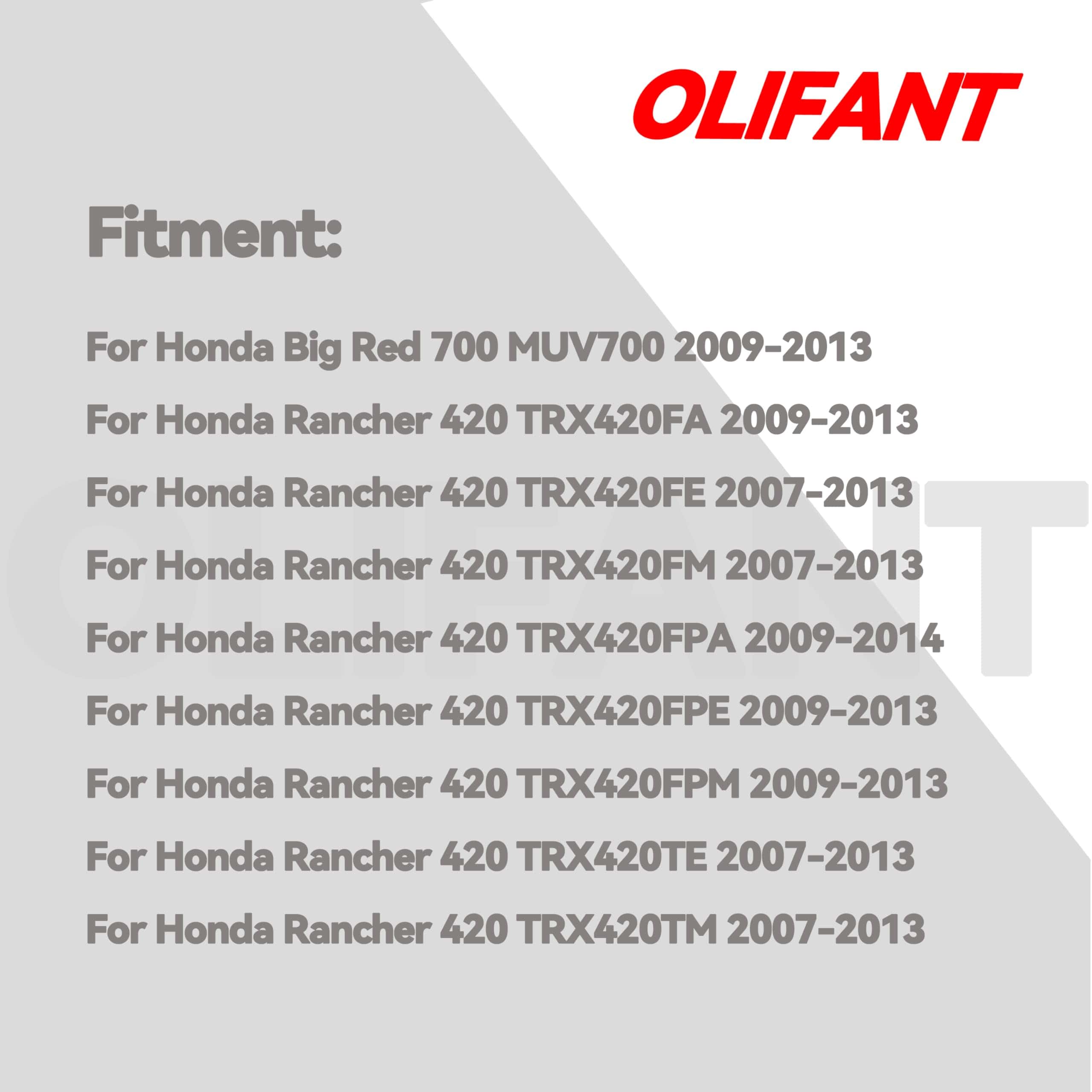 OLIFANT

Fitment:

For Honda Big Red 700 MUV700 2009-2013

For Honda Rancher 420 TRX420FA 2009-2013

For Honda Rancher 420 TRX420FE 2007-2013

For Honda Rancher 420 TRX420FM 2007-2013

For Honda Rancher 420 TRX420FPA 2009-2014

For Honda Rancher 420 TRX420FPE 2009-2013

For Honda Rancher 420 TRX420FPM 2009-2013

For Honda Rancher 420 TRX420TE 2007-2013

For Honda Rancher 420 TRX420TM 2007-2013

OLIFANT